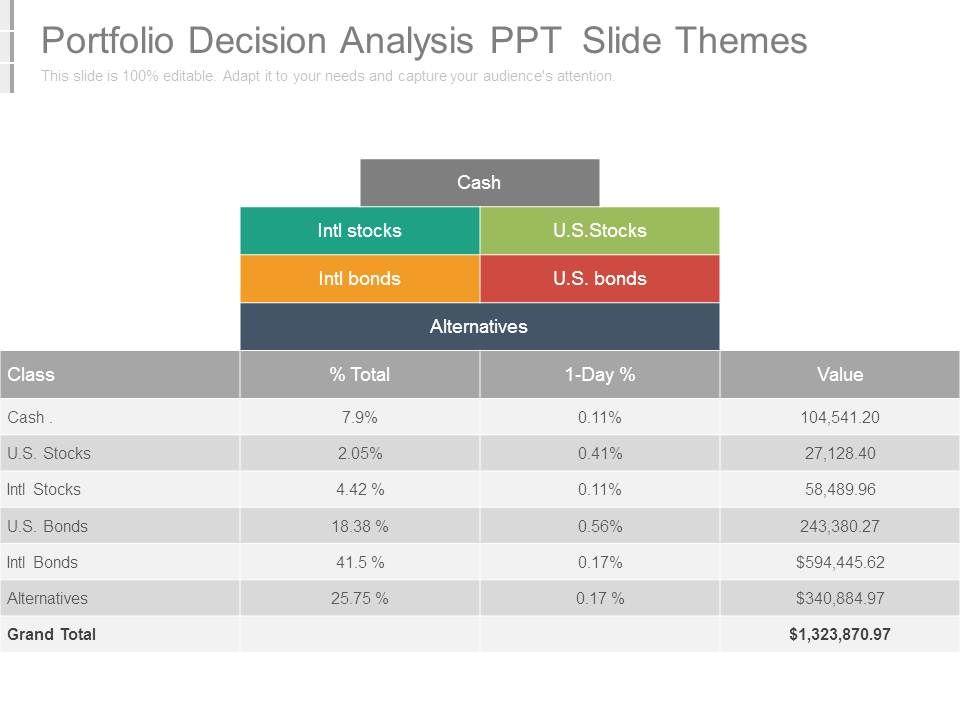 Portfolio Decision Analysis PPT Slide Themes

This slide is 100% editable. Adapt it to your needs and capture your audience's attention.

Cash

Intl stocks

U.S.Stocks

Intl bonds

U.S. bonds

Alternatives

| Class | % Total | 1-Day % | Value |
|---|---|---|---|
| Cash . | 7.9% | 0.11% | 104,541.20 |
| U.S. Stocks | 2.05% | 0.41% | 27,128.40 |
| Intl Stocks | 4.42 % | 0.11% | 58,489.96 |
| U.S. Bonds | 18.38 % | 0.56% | 243,380.27 |
| Intl Bonds | 41.5 % | 0.17% | $594,445.62 |
| Alternatives | 25.75 % | 0.17 % | $340,884.97 |
| Grand Total | | | $1,323,870.97 |